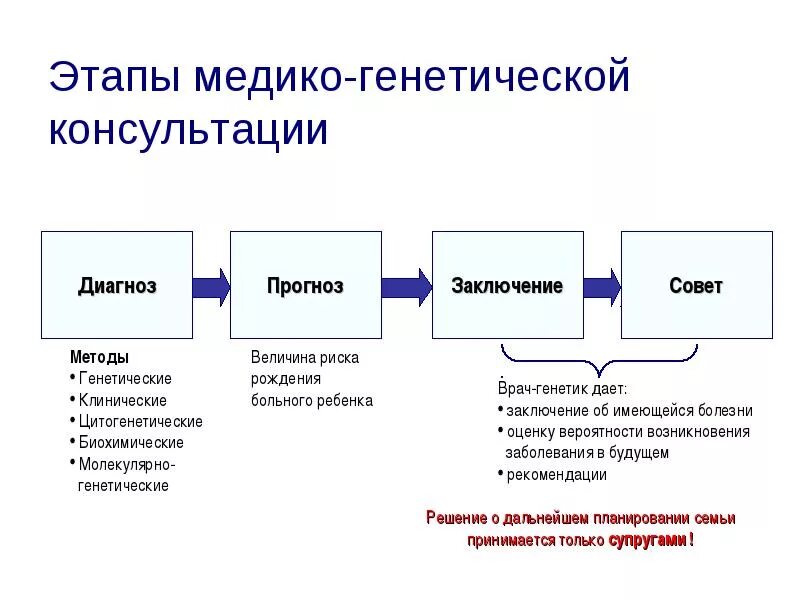 Этапы медико-генетической консультации

Диагноз

Прогноз

Заключение

Совет

Методы
• Генетические
• Клинические
• Цитогенетические
• Биохимические
• Молекулярно-генетические

Величина риска рождения больного ребенка

Врач-генетик дает:
• заключение об имеющейся болезни
• оценку вероятности возникновения заболевания в будущем
• рекомендации

Решение о дальнейшем планировании семьи принимается только супругами !